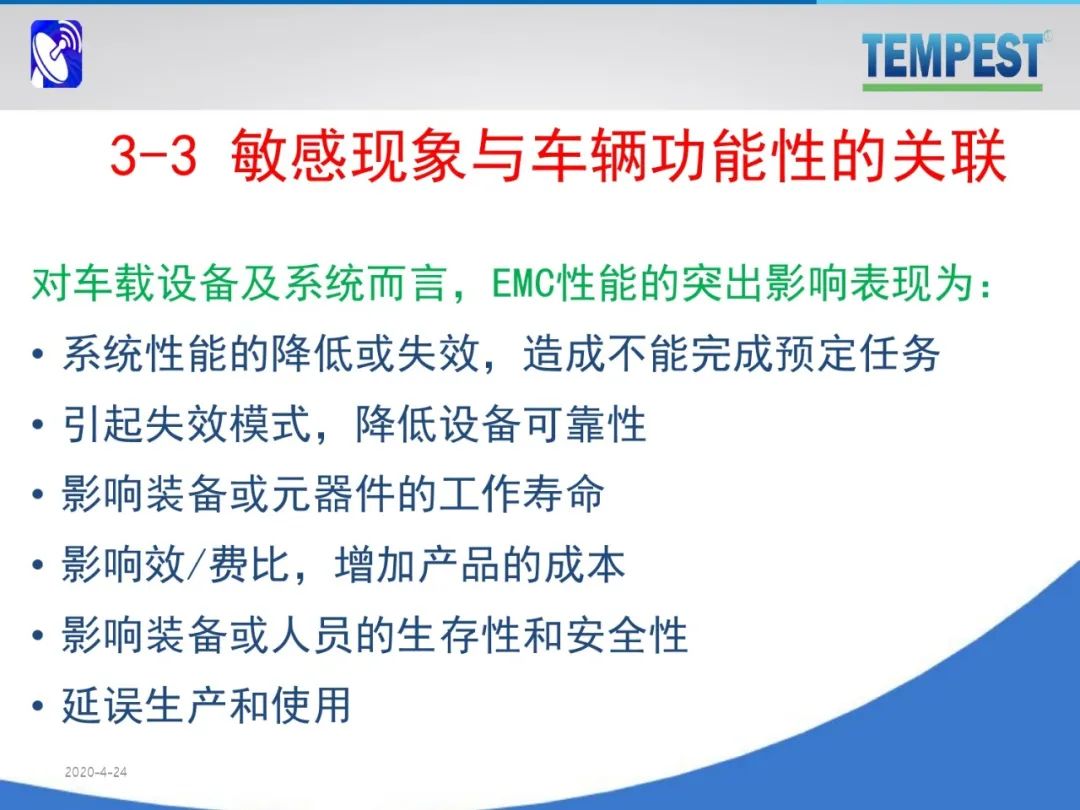 TEMPEST©

3-3 敏感现象与车辆功能性的关联

对车载设备及系统而言，EMC性能的突出影响表现为：

• 系统性能的降低或失效，造成不能完成预定任务
• 引起失效模式，降低设备可靠性
• 影响装备或元器件的工作寿命
• 影响效/费比，增加产品的成本
• 影响装备或人员的生存性和安全性
• 延误生产和使用

2020-4-24